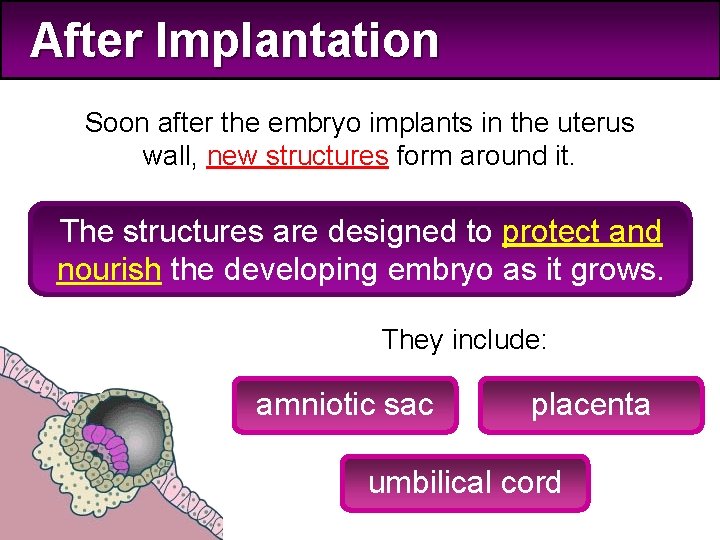 After Implantation

Soon after the embryo implants in the uterus wall, new structures form around it.

The structures are designed to protect and nourish the developing embryo as it grows.

They include:

amniotic sac

placenta

umbilical cord